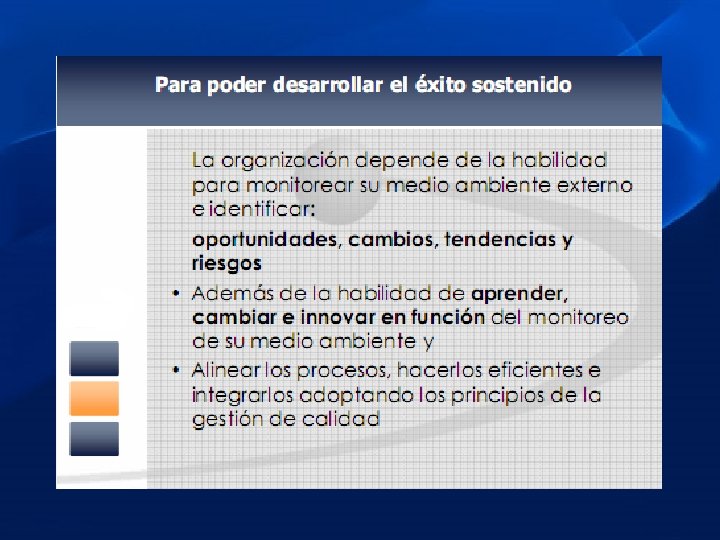 Para poder desarrollar el éxito sostenido

La organización depende de la habilidad para monitorear su medio ambiente externo e identificar:

oportunidades, cambios, tendencias y riesgos

• Además de la habilidad de aprender, cambiar e innovar en función del monitoreo de su medio ambiente y

• Alinear los procesos, hacerlos eficientes e integrarlos adoptando los principios de la gestión de calidad